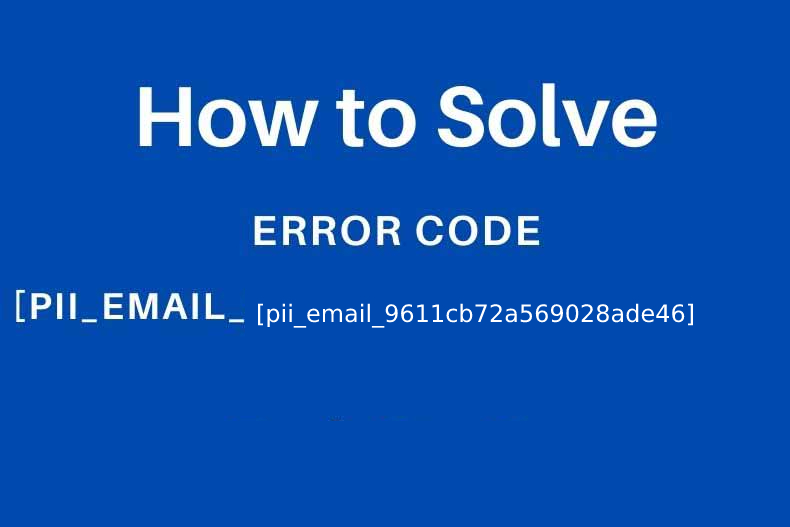 How to Solve

ERROR CODE

[PII_EMAIL_ [pii_email_9611cb72a569028ade46]